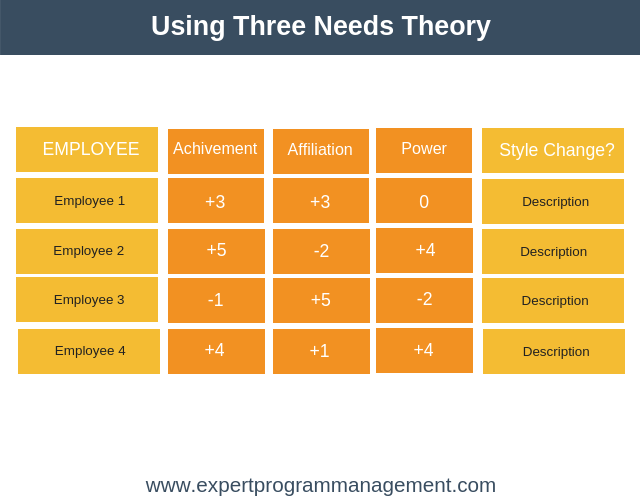 Using Three Needs Theory

| EMPLOYEE | Achivement | Affiliation | Power | Style Change? |
|---|---|---|---|---|
| Employee 1 | +3 | +3 | 0 | Description |
| Employee 2 | +5 | -2 | +4 | Description |
| Employee 3 | -1 | +5 | -2 | Description |
| Employee 4 | +4 | +1 | +4 | Description |

www.expertprogrammanagement.com